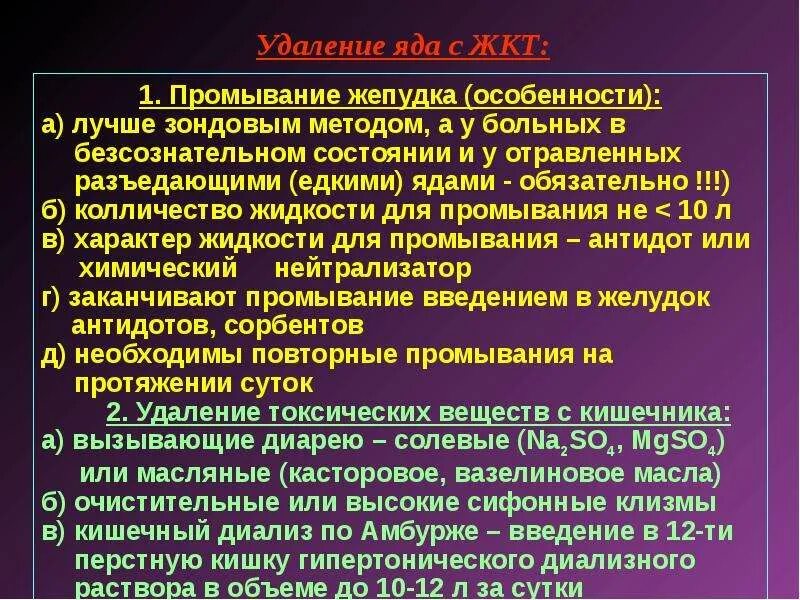 Удаление яда с ЖКТ:

1. Промывание жепудка (особенности):
а) лучше зондовым методом, а у больных в безсознательном состоянии и у отравленных разъедающими (едкими) ядами - обязательно !!!)
б) колличество жидкости для промывания не < 10 л
в) характер жидкости для промывания – антидот или химический нейтрализатор
г) заканчивают промывание введением в желудок антидотов, сорбентов
д) необходимы повторные промывания на протяжении суток

2. Удаление токсических веществ с кишечника:
а) вызывающие диарею – солевые ($Na_2SO_4$, $MgSO_4$) или масляные (касторовое, вазелиновое масла)
б) очистительные или высокие сифонные клизмы
в) кишечный диализ по Амбурже – введение в 12-ти перстную кишку гипертонического диализного раствора в объеме до 10-12 л за сутки